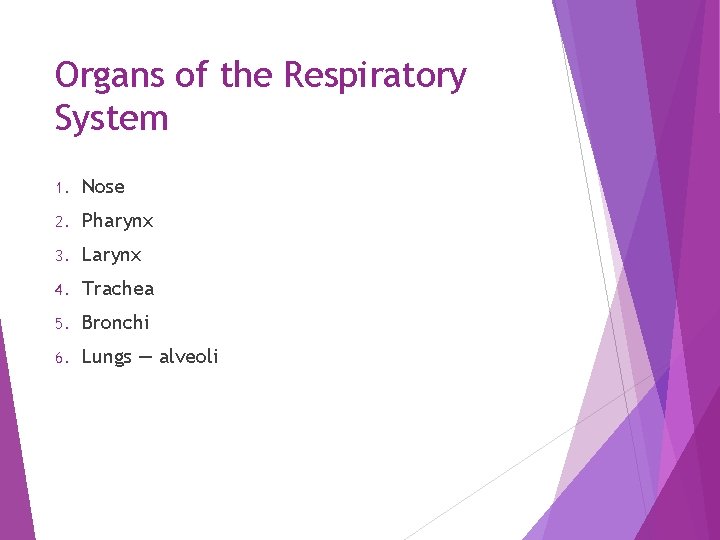 Organs of the Respiratory System

1. Nose
2. Pharynx
3. Larynx
4. Trachea
5. Bronchi
6. Lungs — alveoli